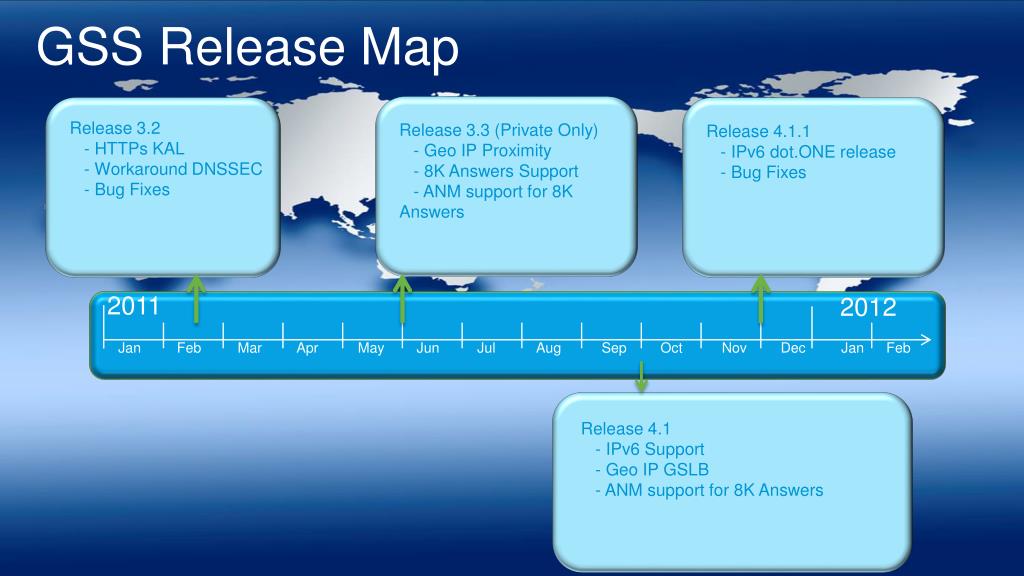 GSS Release Map

Release 3.2
- HTTPs KAL
- Workaround DNSSEC
- Bug Fixes

Release 3.3 (Private Only)
- Geo IP Proximity
- 8K Answers Support
- ANM support for 8K Answers

Release 4.1.1
- IPv6 dot.ONE release
- Bug Fixes

2011

2012

Jan Feb Mar Apr May Jun Jul Aug Sep Oct Nov Dec Jan Feb

Release 4.1
- IPv6 Support
- Geo IP GSLB
- ANM support for 8K Answers